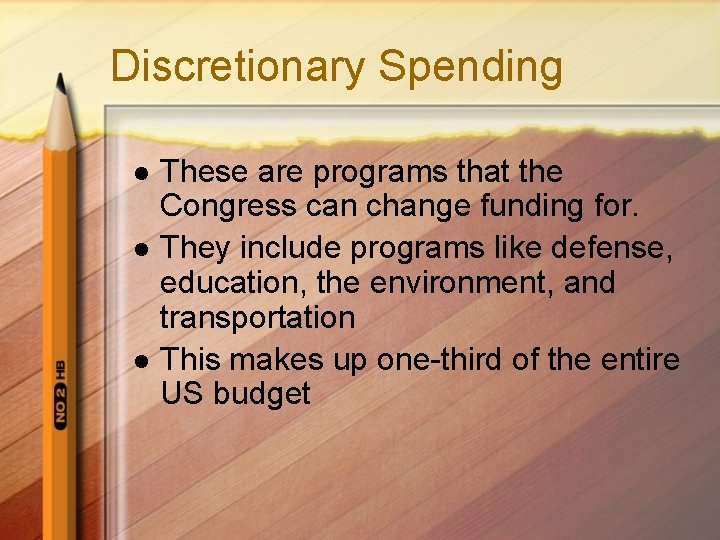 Discretionary Spending

• These are programs that the Congress can change funding for.
• They include programs like defense, education, the environment, and transportation
• This makes up one-third of the entire US budget

NO 2 HB